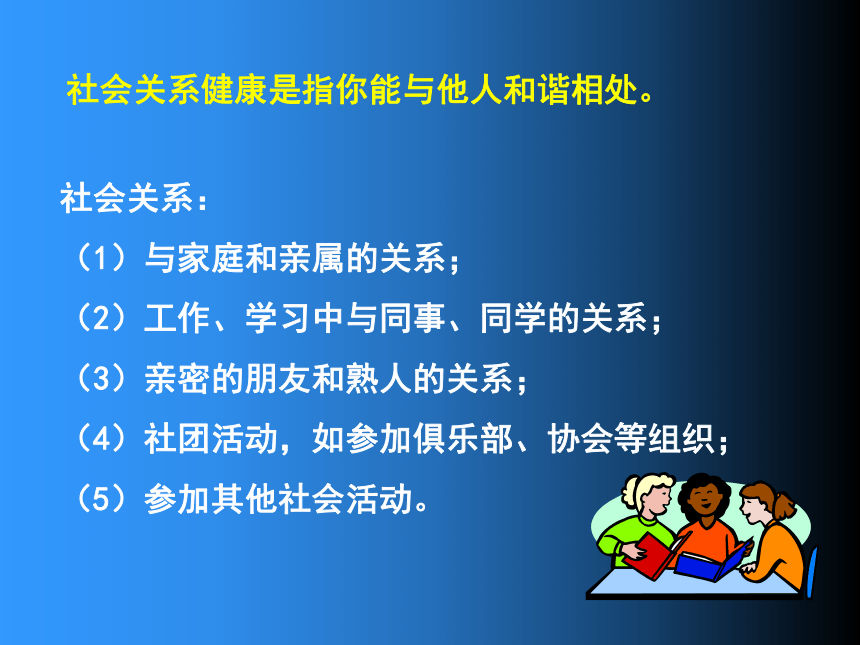 社会关系健康是指你能与他人和谐相处。

社会关系：

（1）与家庭和亲属的关系；

（2）工作、学习中与同事、同学的关系；

（3）亲密的朋友和熟人的关系；

（4）社团活动，如参加俱乐部、协会等组织；

（5）参加其他社会活动。